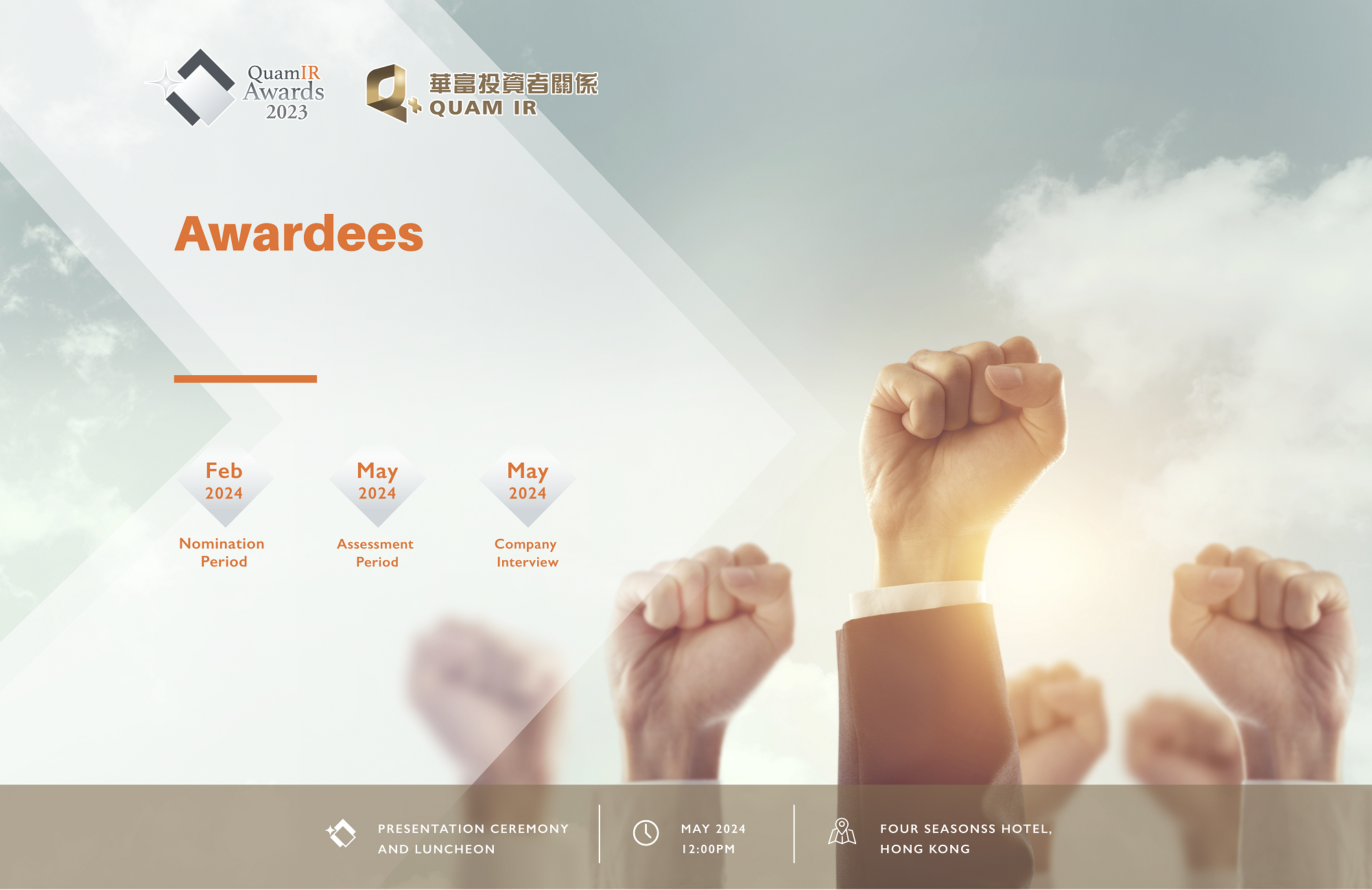 QuamIR Awards 2023

華富投資者關係 QUAM IR

Awardees

Feb 2024
Nomination Period

May 2024
Assessment Period

May 2024
Company Interview

PRESENTATION CEREMONY AND LUNCHEON

MAY 2024
12:00PM

FOUR SEASONSS HOTEL, HONG KONG